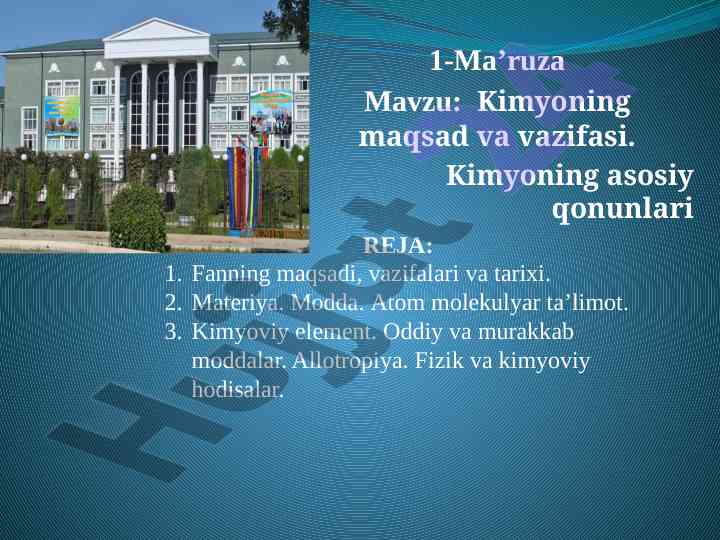 1-Ma’ruza

Mavzu: Kimyoning maqsad va vazifasi.

Kimyoning asosiy qonunlari

REJA:

1. Fanning maqsadi, vazifalari va tarixi.
2. Materiya. Modda. Atom molekulyar ta’limot.
3. Kimyoviy element. Oddiy va murakkab moddalar. Allotropiya. Fizik va kimyoviy hodisalar.

Hujjat